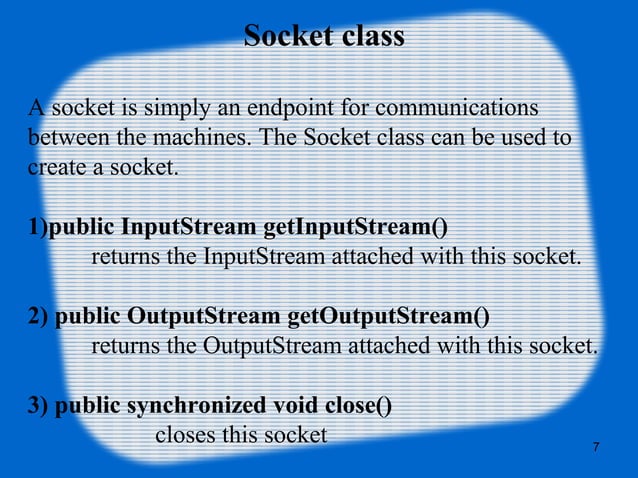 Socket class

A socket is simply an endpoint for communications between the machines. The Socket class can be used to create a socket.

1)public InputStream getInputStream()
returns the InputStream attached with this socket.

2) public OutputStream getOutputStream()
returns the OutputStream attached with this socket.

3) public synchronized void close()
closes this socket

7